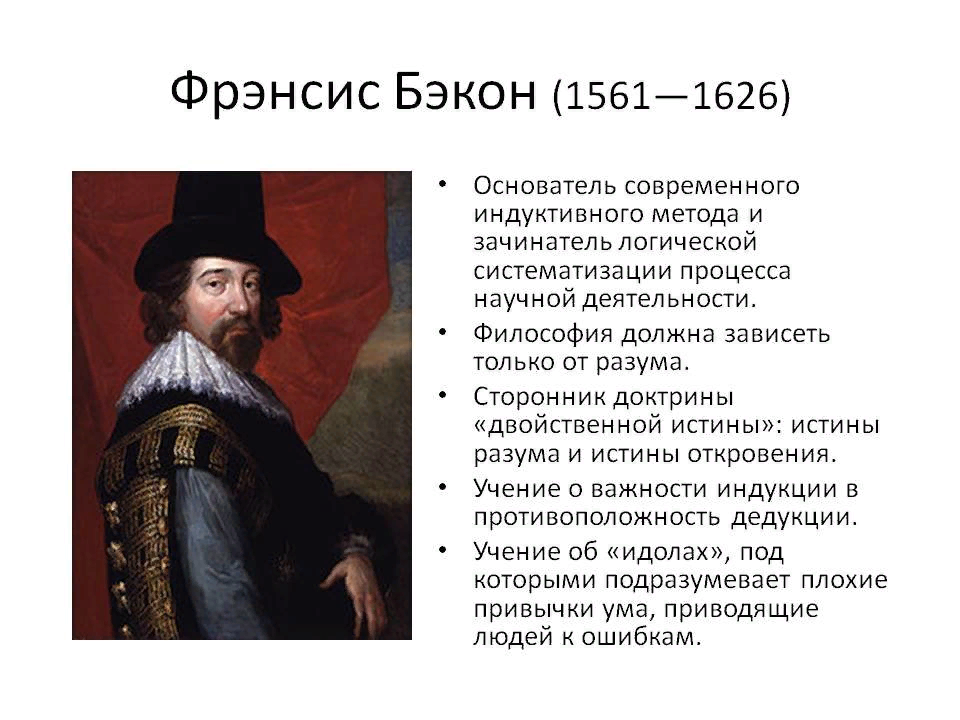 Фрэнсис Бэкон (1561—1626)

• Основатель современного индуктивного метода и зачинатель логической систематизации процесса научной деятельности.
• Философия должна зависеть только от разума.
• Сторонник доктрины «двойственной истины»: истины разума и истины откровения.
• Учение о важности индукции в противоположность дедукции.
• Учение об «идолах», под которыми подразумевает плохие привычки ума, приводящие людей к ошибкам.